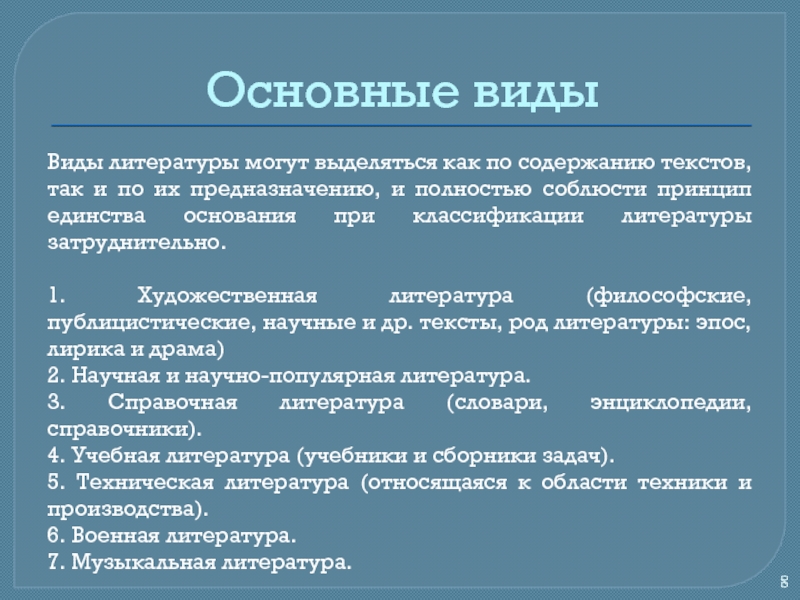 Основные виды

Виды литературы могут выделяться как по содержанию текстов, так и по их предназначению, и полностью соблюсти принцип единства основания при классификации литературы затруднительно.

1. Художественная литература (философские, публицистические, научные и др. тексты, род литературы: эпос, лирика и драма)
2. Научная и научно-популярная литература.
3. Справочная литература (словари, энциклопедии, справочники).
4. Учебная литература (учебники и сборники задач).
5. Техническая литература (относящаяся к области техники и производства).
6. Военная литература.
7. Музыкальная литература.

8